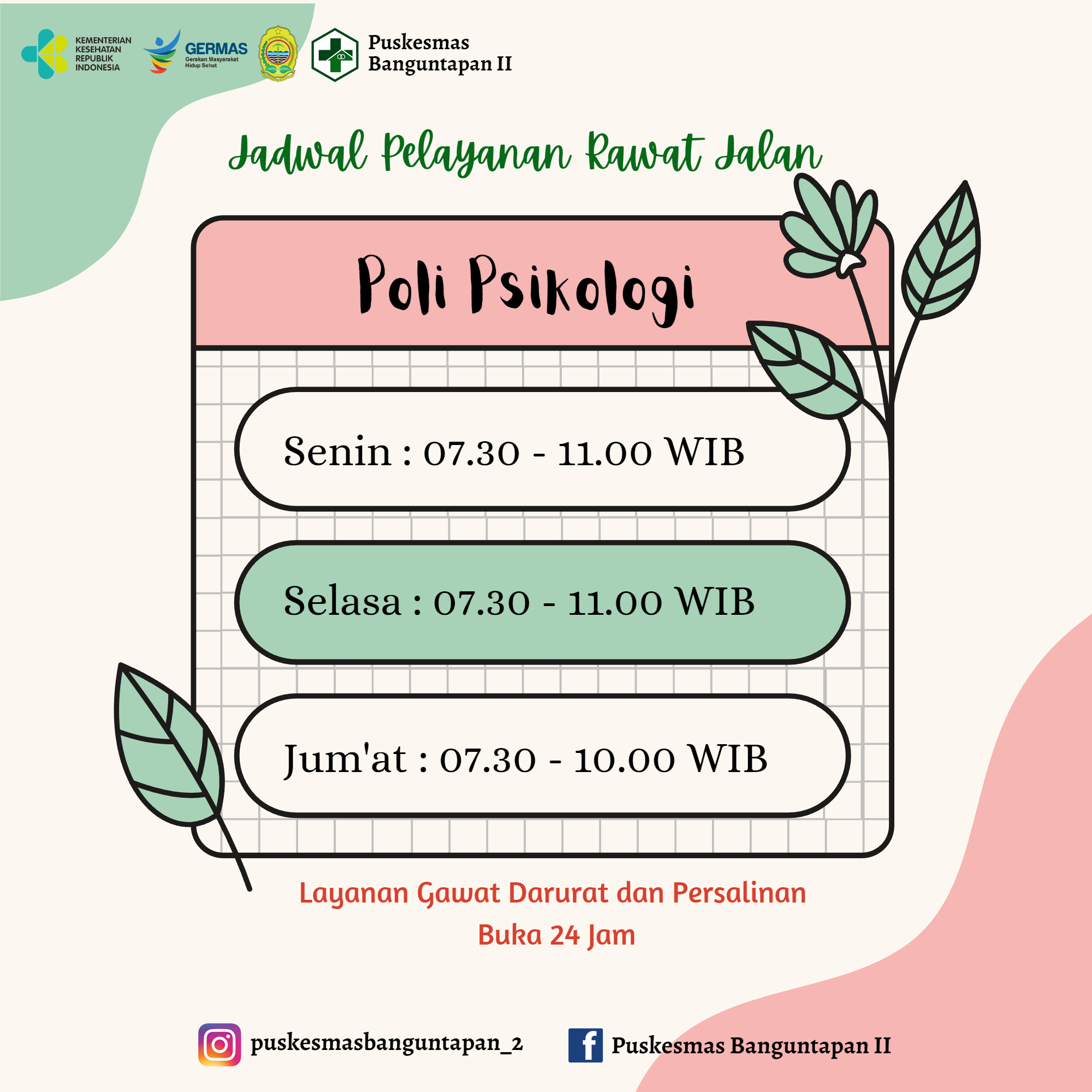 KEMENTERIAN KESEHATAN REPUBLIK INDONESIA

GERMAS
Gerakan Masyarakat Hidup Sehat

Puskesmas Banguntapan II

Jadwal Pelayanan Rawat Jalan

Poli Psikologi

Senin : 07.30 - 11.00 WIB

Selasa : 07.30 - 11.00 WIB

Jum'at : 07.30 - 10.00 WIB

Layanan Gawat Darurat dan Persalinan
Buka 24 Jam

puskesmasbanguntapan_2

Puskesmas Banguntapan II